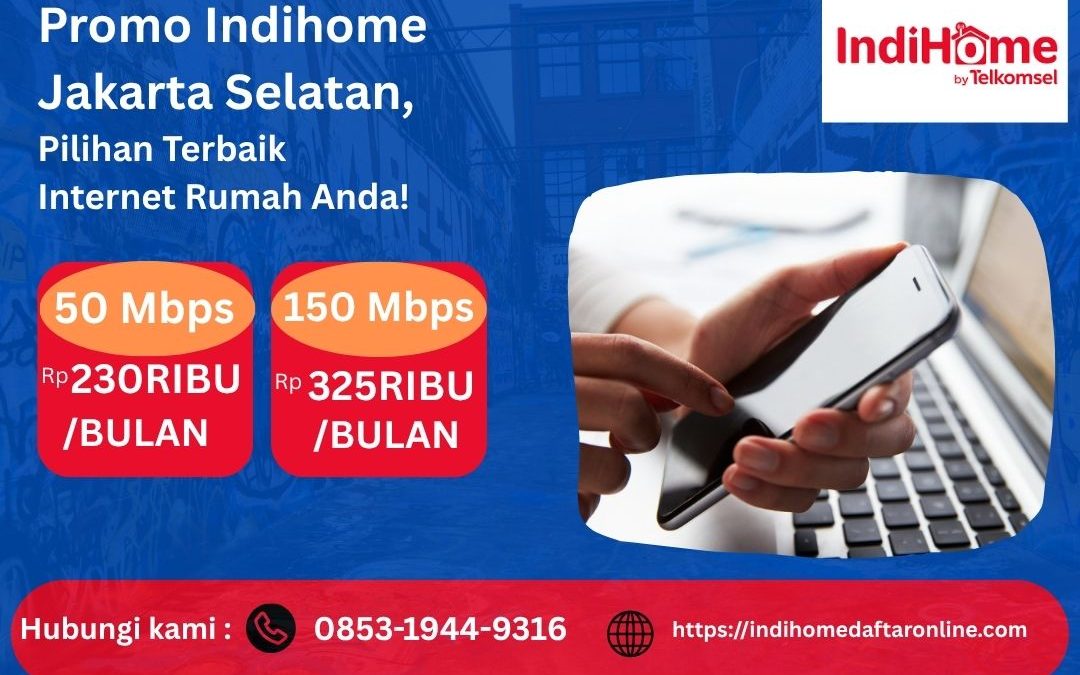 Promo Indihome Jakarta Selatan,
Pilihan Terbaik Internet Rumah Anda!

IndiHome by Telkomsel

50 Mbps
Rp 230RIBU /BULAN

150 Mbps
Rp 325RIBU /BULAN

Hubungi kami : 0853-1944-9316

https://indihomedaftaronline.com